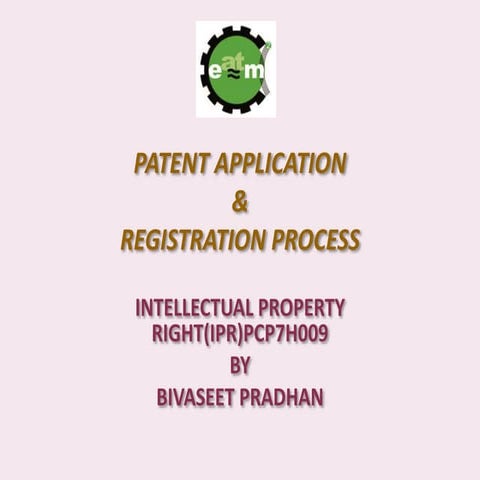 eatm

PATENT APPLICATION
&
REGISTRATION PROCESS

INTELLECTUAL PROPERTY RIGHT(IPR)PCP7H009
BY
BIVASEET PRADHAN